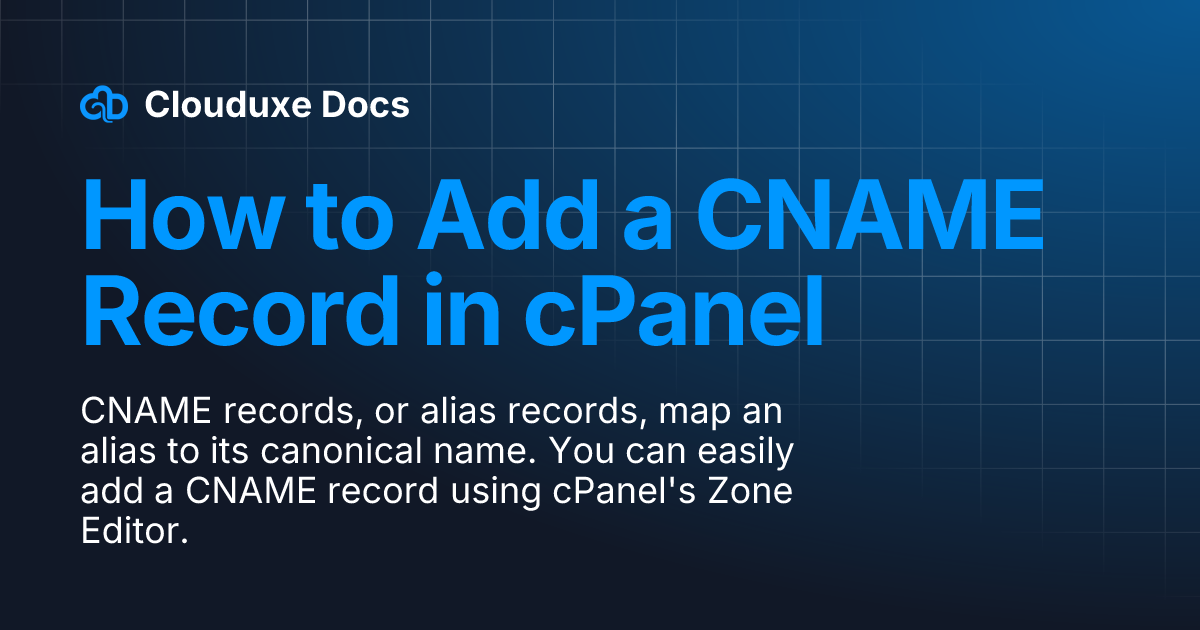 Clouduxe Docs

How to Add a CNAME Record in cPanel

CNAME records, or alias records, map an alias to its canonical name. You can easily add a CNAME record using cPanel's Zone Editor.